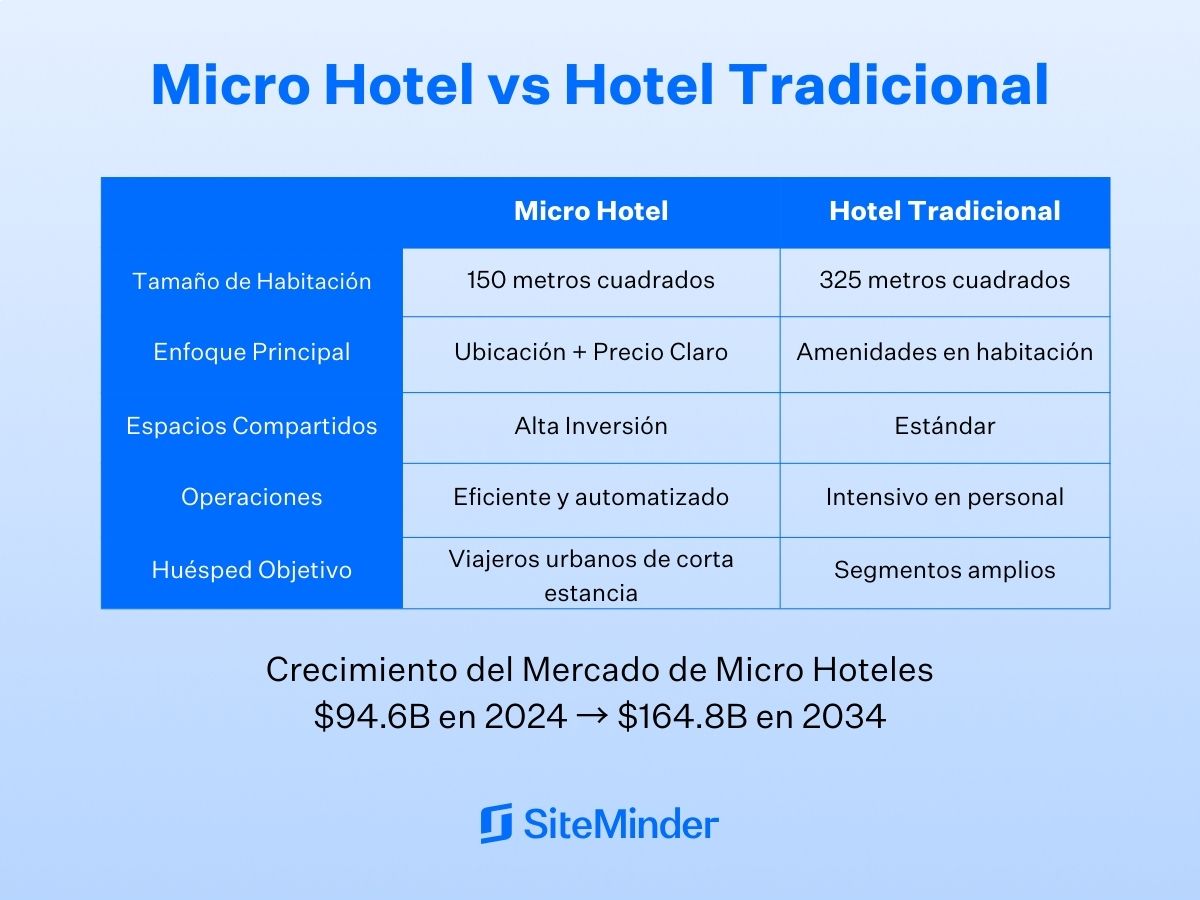 Micro Hotel vs Hotel Tradicional

| | Micro Hotel | Hotel Tradicional |
|---|---|---|
| Tamaño de Habitación | 150 metros cuadrados | 325 metros cuadrados |
| Enfoque Principal | Ubicación + Precio Claro | Amenidades en habitación |
| Espacios Compartidos | Alta Inversión | Estándar |
| Operaciones | Eficiente y automatizado | Intensivo en personal |
| Huésped Objetivo | Viajeros urbanos de corta estancia | Segmentos amplios |

Crecimiento del Mercado de Micro Hoteles
\$94.6B en 2024 → \$164.8B en 2034

SiteMinder